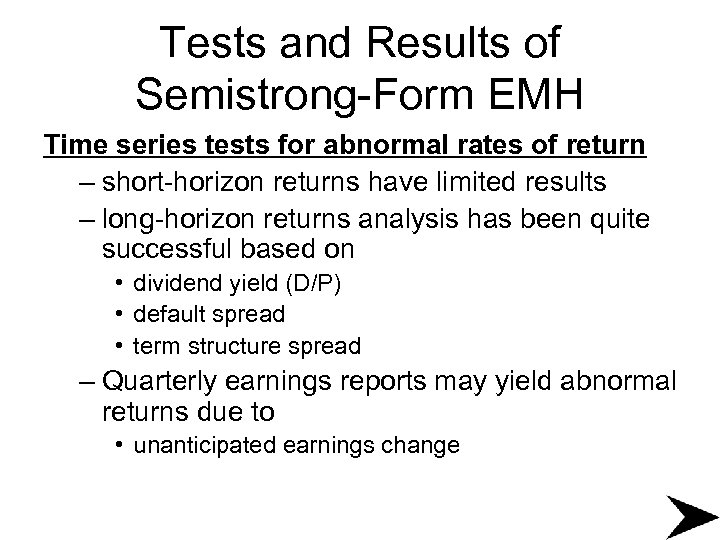 Tests and Results of Semistrong-Form EMH

Time series tests for abnormal rates of return

– short-horizon returns have limited results

– long-horizon returns analysis has been quite successful based on

• dividend yield (D/P)

• default spread

• term structure spread

– Quarterly earnings reports may yield abnormal returns due to

• unanticipated earnings change